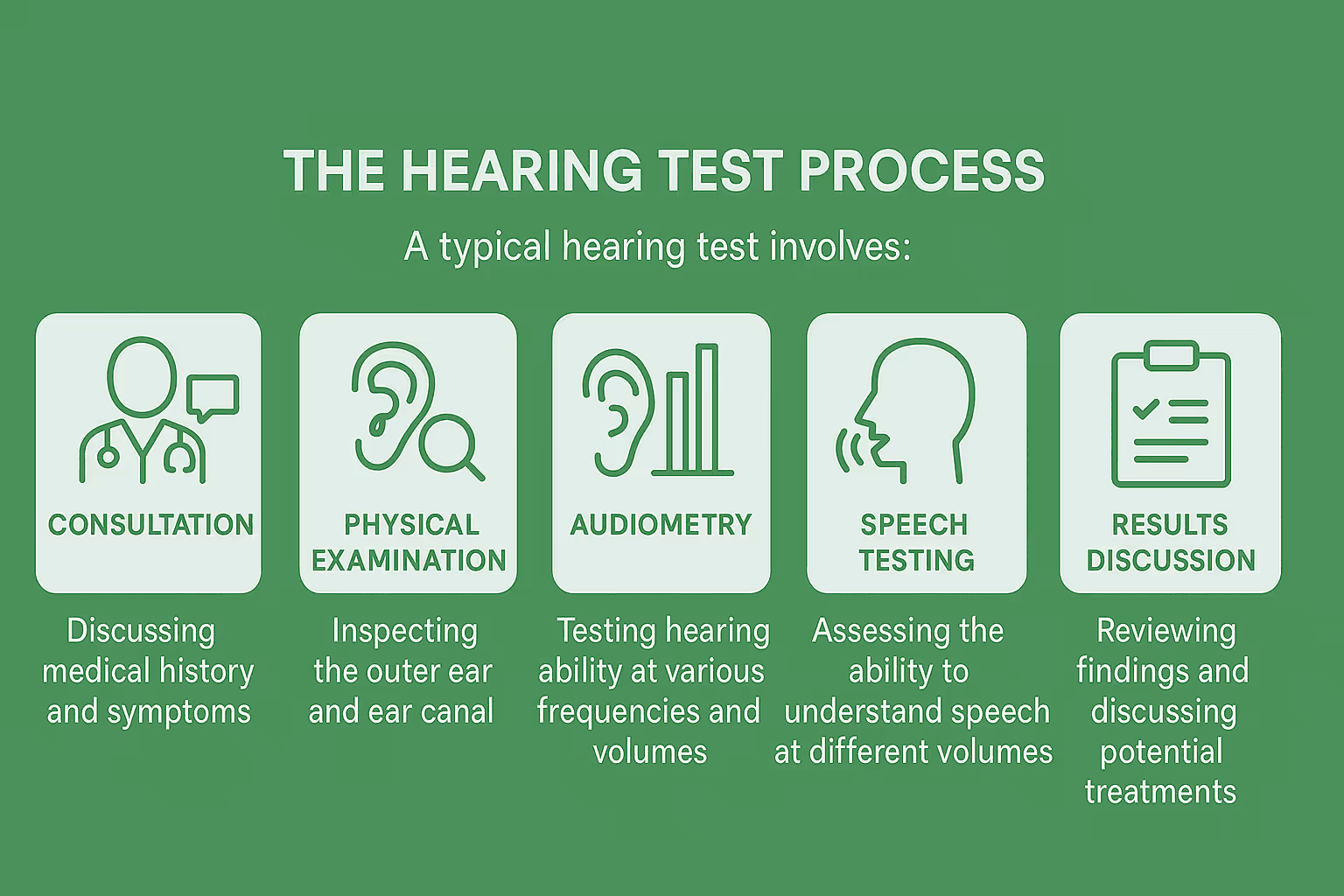 THE HEARING TEST PROCESS

A typical hearing test involves:

CONSULTATION

Discussing medical history and symptoms

PHYSICAL EXAMINATION

Inspecting the outer ear and ear canal

AUDIOMETRY

Testing hearing ability at various frequencies and volumes

SPEECH TESTING

Assessing the ability to understand speech at different volumes

RESULTS DISCUSSION

Reviewing findings and discussing potential treatments